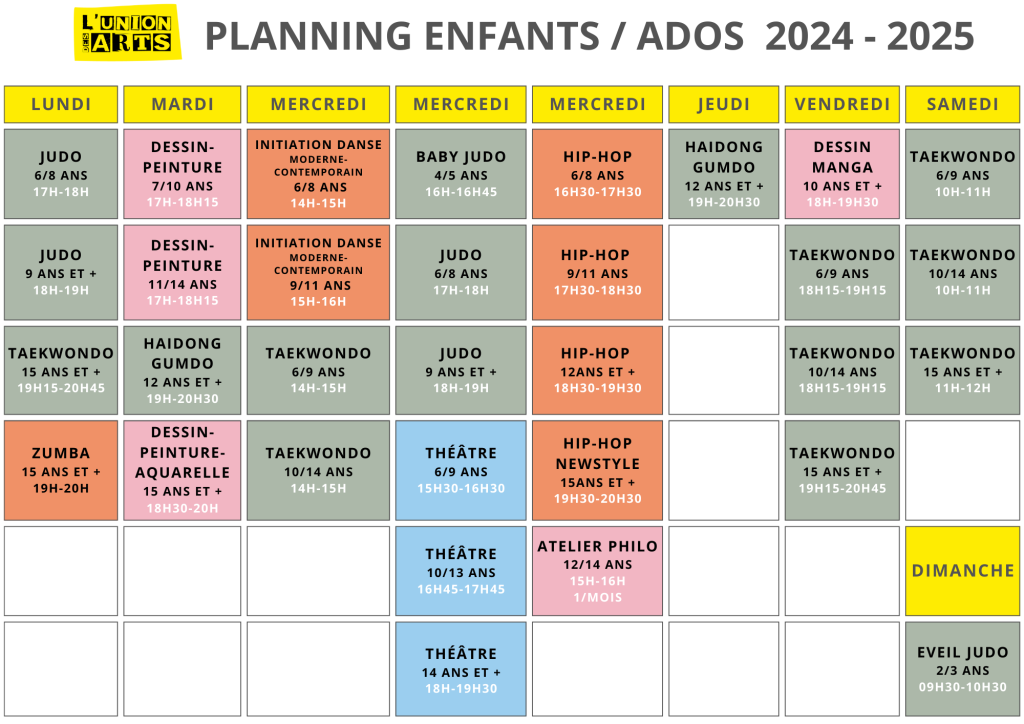 L'UNION DES ARTS

PLANNING ENFANTS / ADOS 2024 - 2025

| LUNDI | MARDI | MERCREDI | MERCREDI | MERCREDI | JEUDI | VENDREDI | SAMEDI |
|---|---|---|---|---|---|---|---|
| JUDO 6/8 ANS 17H-18H | DESSIN-PEINTURE 7/10 ANS 17H-18H15 | INITIATION DANSE MODERNE-CONTEMPORAIN 6/8 ANS 14H-15H | BABY JUDO 4/5 ANS 16H-16H45 | HIP-HOP 6/8 ANS 16H30-17H30 | HAIDONG GUMDO 12 ANS ET + 19H-20H30 | DESSIN MANGA 10 ANS ET + 18H-19H30 | TAEKWONDO 6/9 ANS 10H-11H |
| JUDO 9 ANS ET + 18H-19H | DESSIN-PEINTURE 11/14 ANS 17H-18H15 | INITIATION DANSE MODERNE-CONTEMPORAIN 9/11 ANS 15H-16H | JUDO 6/8 ANS 17H-18H | HIP-HOP 9/11 ANS 17H30-18H30 | | TAEKWONDO 6/9 ANS 18H15-19H15 | TAEKWONDO 10/14 ANS 10H-11H |
| TAEKWONDO 15 ANS ET + 19H15-20H45 | HAIDONG GUMDO 12 ANS ET + 19H-20H30 | TAEKWONDO 6/9 ANS 14H-15H | JUDO 9 ANS ET + 18H-19H | HIP-HOP 12ANS ET + 18H30-19H30 | | TAEKWONDO 10/14 ANS 18H15-19H15 | TAEKWONDO 15 ANS ET + 11H-12H |
| ZUMBA 15 ANS ET + 19H-20H | DESSIN-PEINTURE-AQUARELLE 15 ANS ET + 18H30-20H | TAEKWONDO 10/14 ANS 14H-15H | THÉÂTRE 6/9 ANS 15H30-16H30 | HIP-HOP NEWSTYLE 15ANS ET + 19H30-20H30 | | TAEKWONDO 15 ANS ET + 19H15-20H45 | |
| | | | THÉÂTRE 10/13 ANS 16H45-17H45 | ATELIER PHILO 12/14 ANS 15H-16H 1/MOIS | | | DIMANCHE |
| | | | THÉÂTRE 14 ANS ET + 18H-19H30 | | | | EVEIL JUDO 2/3 ANS 09H30-10H30 |